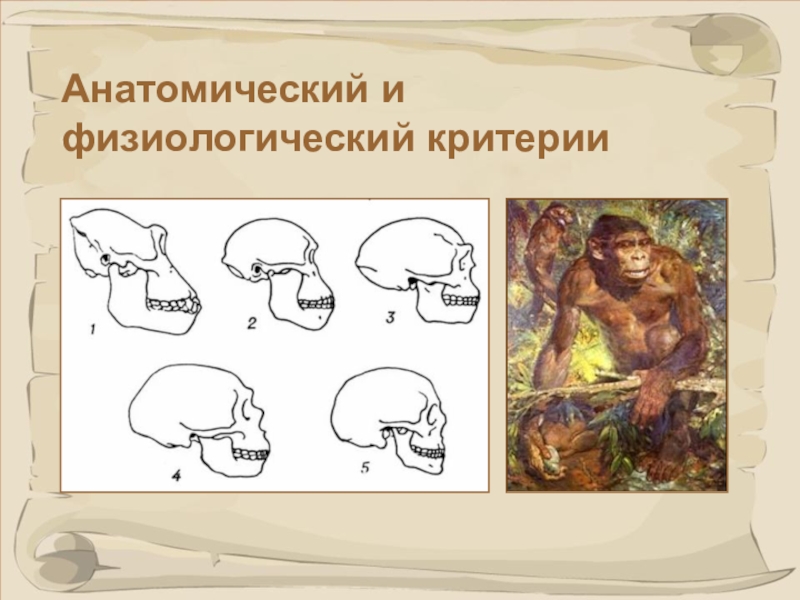 Анатомический и физиологический критерии

1
2
3
4
5